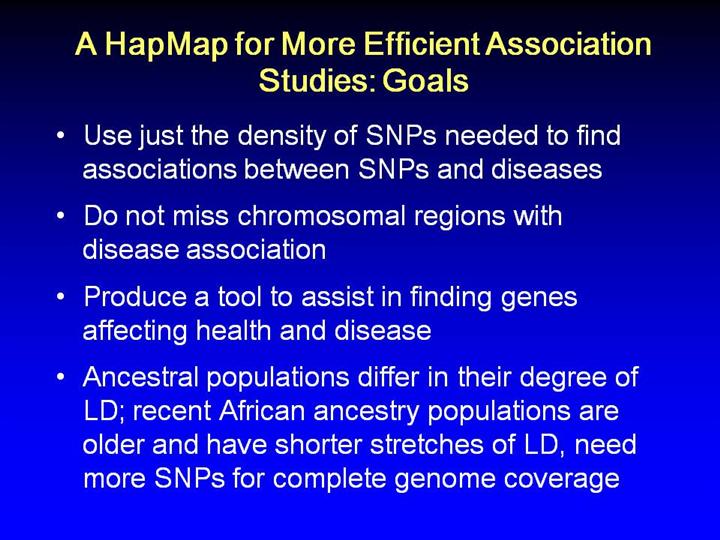 A HapMap for More Efficient Association Studies: Goals

• Use just the density of SNPs needed to find associations between SNPs and diseases

• Do not miss chromosomal regions with disease association

• Produce a tool to assist in finding genes affecting health and disease

• Ancestral populations differ in their degree of LD; recent African ancestry populations are older and have shorter stretches of LD, need more SNPs for complete genome coverage